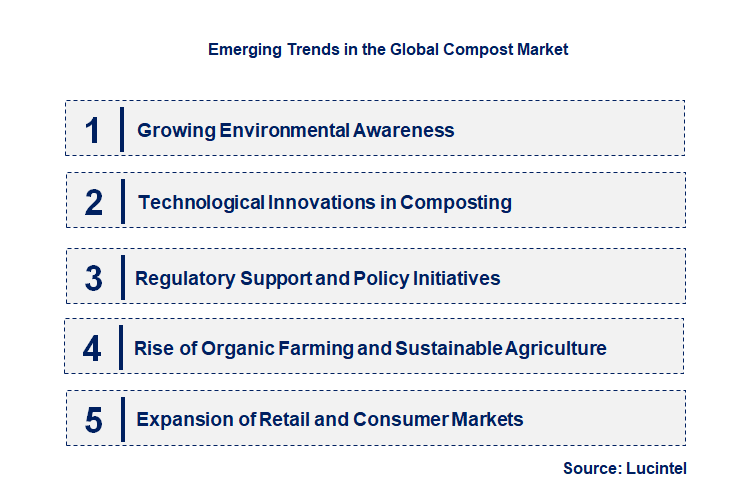 Emerging Trends in the Global Compost Market

1 Growing Environmental Awareness

2 Technological Innovations in Composting

3 Regulatory Support and Policy Initiatives

4 Rise of Organic Farming and Sustainable Agriculture

5 Expansion of Retail and Consumer Markets

Source: Lucintel